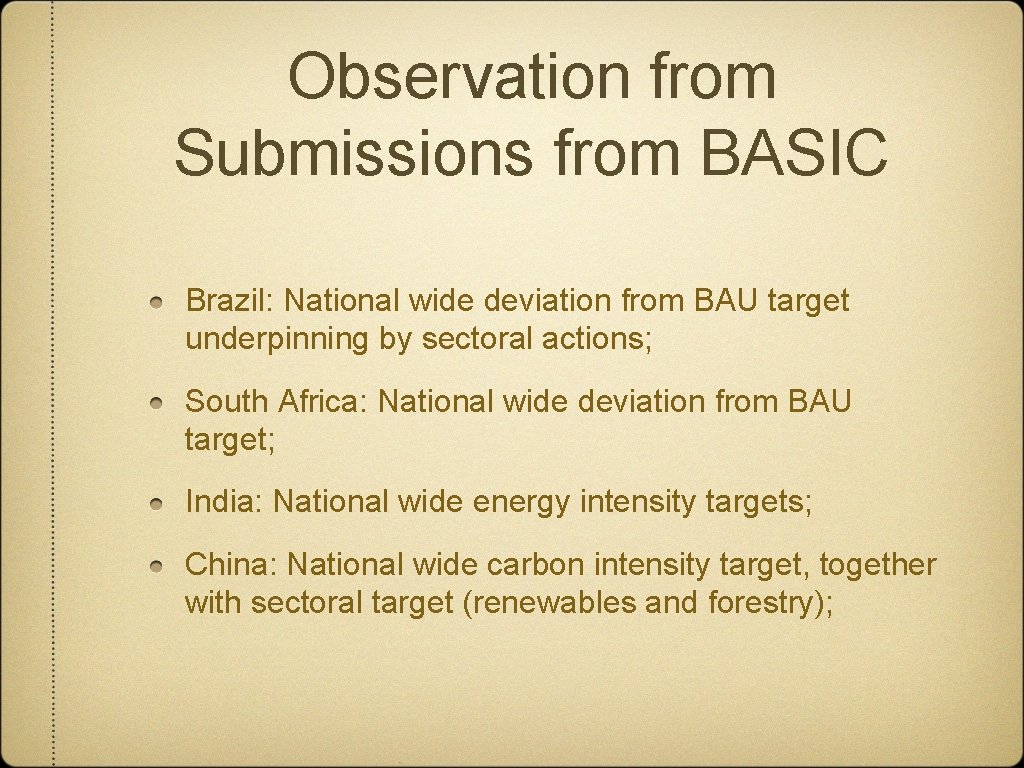 Observation from Submissions from BASIC

Brazil: National wide deviation from BAU target underpinning by sectoral actions;

South Africa: National wide deviation from BAU target;

India: National wide energy intensity targets;

China: National wide carbon intensity target, together with sectoral target (renewables and forestry);